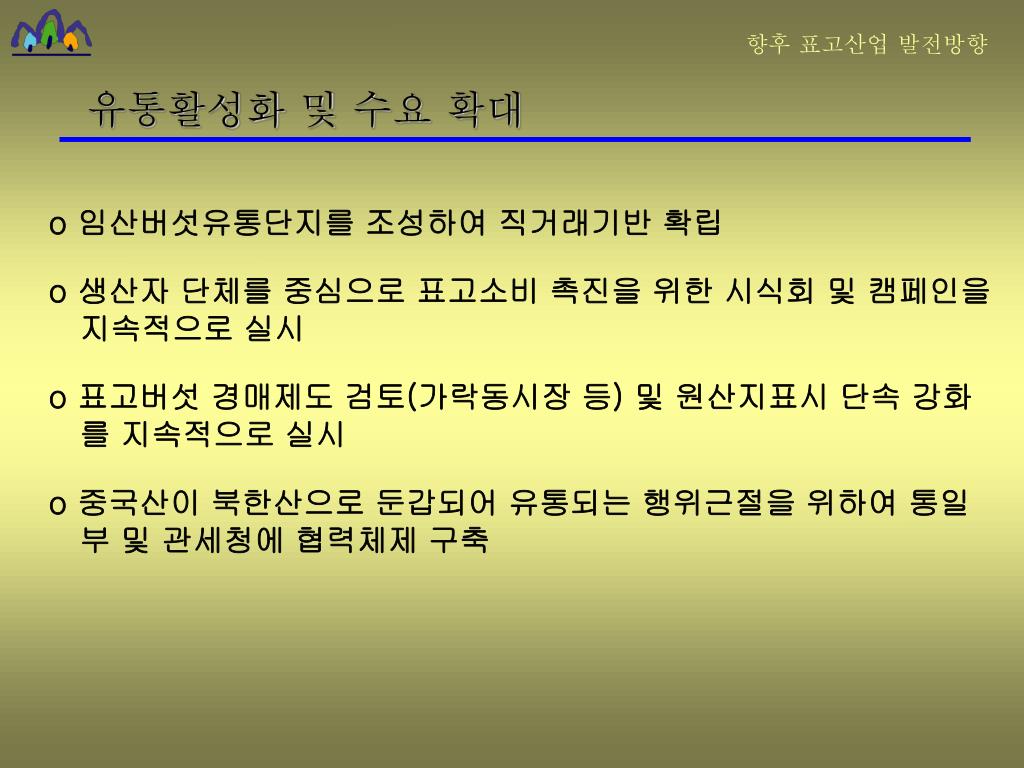 향후 표고산업 발전방향

유통활성화 및 수요 확대

o 임산버섯유통단지를 조성하여 직거래기반 확립

o 생산자 단체를 중심으로 표고소비 촉진을 위한 시식회 및 캠페인을 지속적으로 실시

o 표고버섯 경매제도 검토(가락동시장 등) 및 원산지표시 단속 강화를 지속적으로 실시

o 중국산이 북한산으로 둔갑되어 유통되는 행위근절을 위하여 통일부 및 관세청에 협력체제 구축